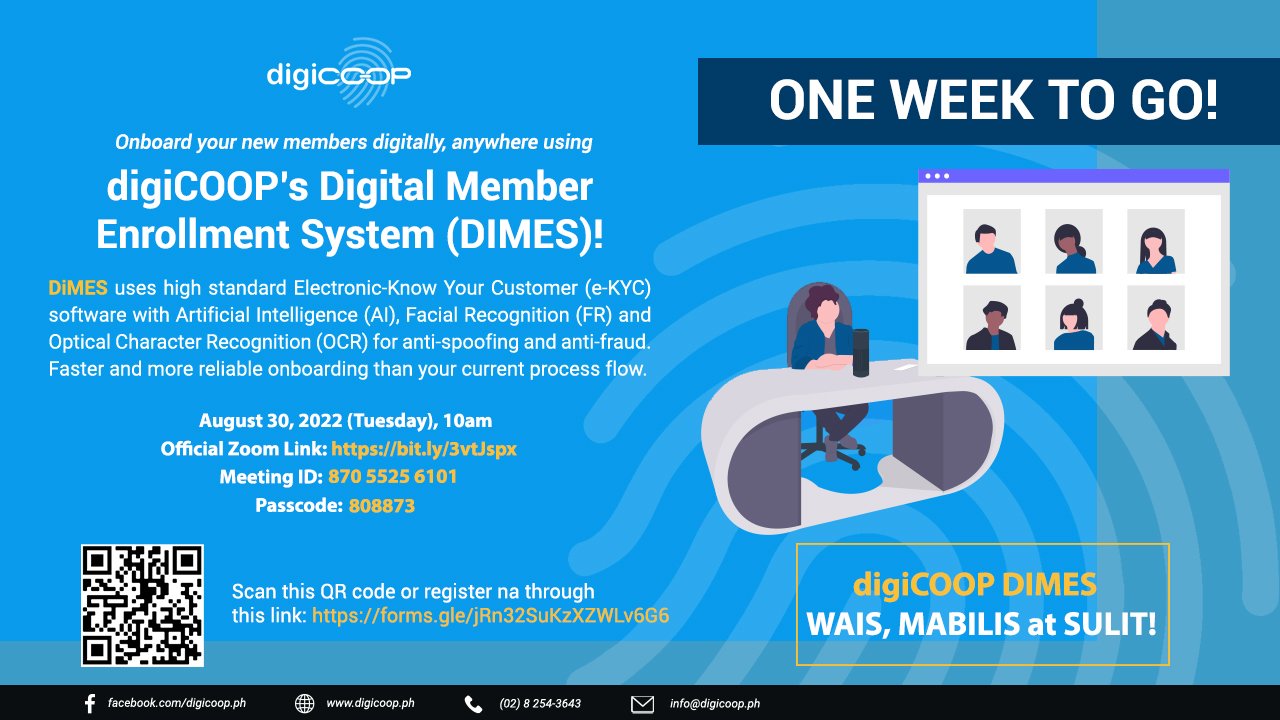 digiCOOP

Onboard your new members digitally, anywhere using

digiCOOP's Digital Member Enrollment System (DIMES)!

DiMES uses high standard Electronic-Know Your Customer (e-KYC) software with Artificial Intelligence (AI), Facial Recognition (FR) and Optical Character Recognition (OCR) for anti-spoofing and anti-fraud. Faster and more reliable onboarding than your current process flow.

August 30, 2022 (Tuesday), 10am
Official Zoom Link: https://bit.ly/3vtJspx
Meeting ID: 870 5525 6101
Passcode: 808873

Scan this QR code or register na through this link: https://forms.gle/jRn32SuKzXZWLv6G6

ONE WEEK TO GO!

digiCOOP DIMES
WAIS, MABILIS at SULIT!

facebook.com/digicoop.ph
www.digicoop.ph
(02) 8 254-3643
info@digicoop.ph